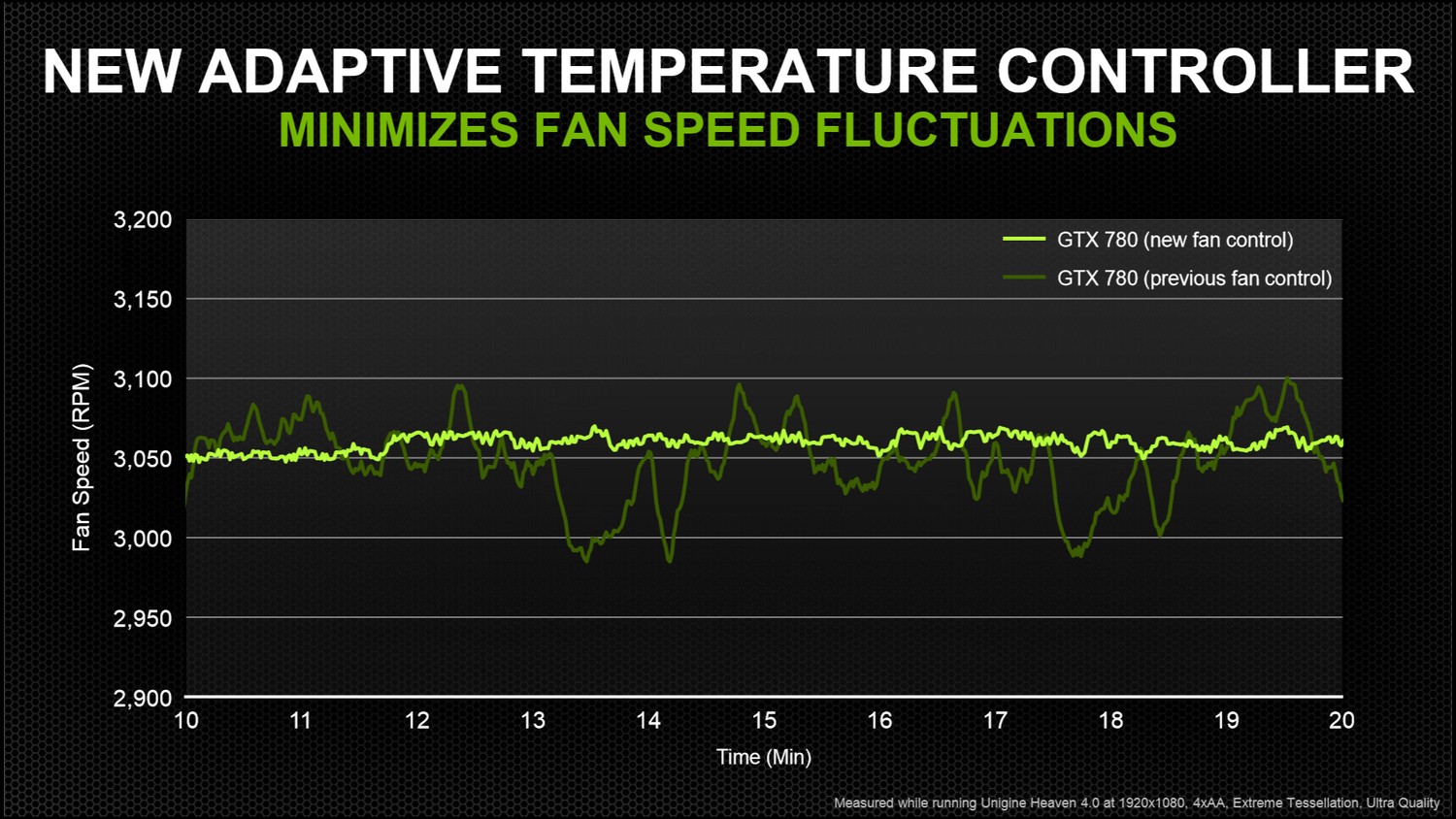 NEW ADAPTIVE TEMPERATURE CONTROLLER
MINIMIZES FAN SPEED FLUCTUATIONS

GTX 780 (new fan control)
GTX 780 (previous fan control)

Fan Speed (RPM)
3,200
3,150
3,100
3,050
3,000
2,950
2,900

10 11 12 13 14 15 16 17 18 19 20
Time (Min)

Measured while running Unigine Heaven 4.0 at 1920x1080, 4xAA, Extreme Tessellation, Ultra Quality